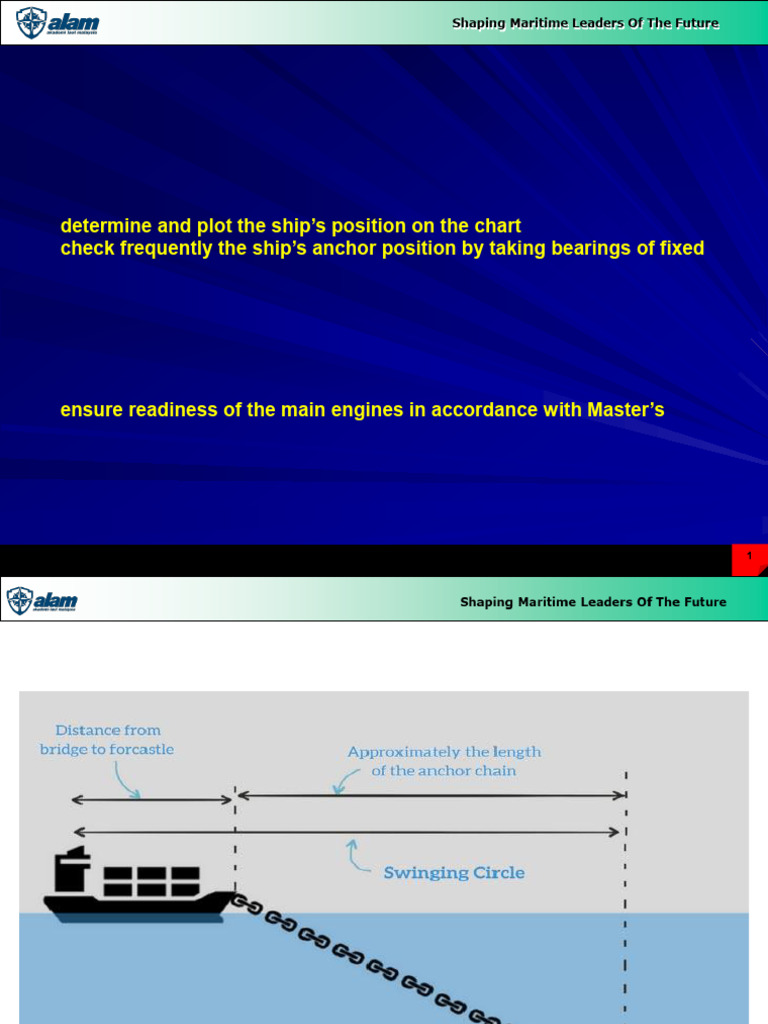 alam
akademi laut malaysia

Shaping Maritime Leaders Of The Future

determine and plot the ship's position on the chart
check frequently the ship's anchor position by taking bearings of fixed

ensure readiness of the main engines in accordance with Master's

1

alam
akademi laut malaysia

Shaping Maritime Leaders Of The Future

Distance from bridge to forcastle

Approximately the length of the anchor chain

Swinging Circle